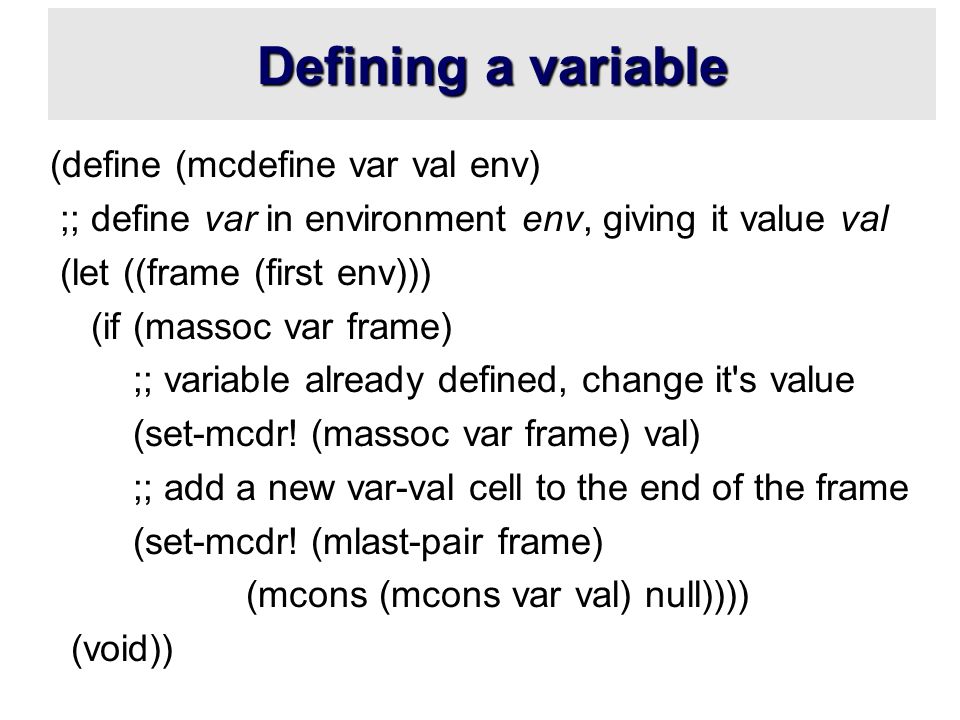 Defining a variable

(define (mcdefine var val env)
 ;; define var in environment env, giving it value val
 (let ((frame (first env)))
   (if (massoc var frame)
       ;; variable already defined, change it's value
       (set-mcdr! (massoc var frame) val)
       ;; add a new var-val cell to the end of the frame
       (set-mcdr! (mlast-pair frame)
                  (mcons (mcons var val) null))))
  (void))